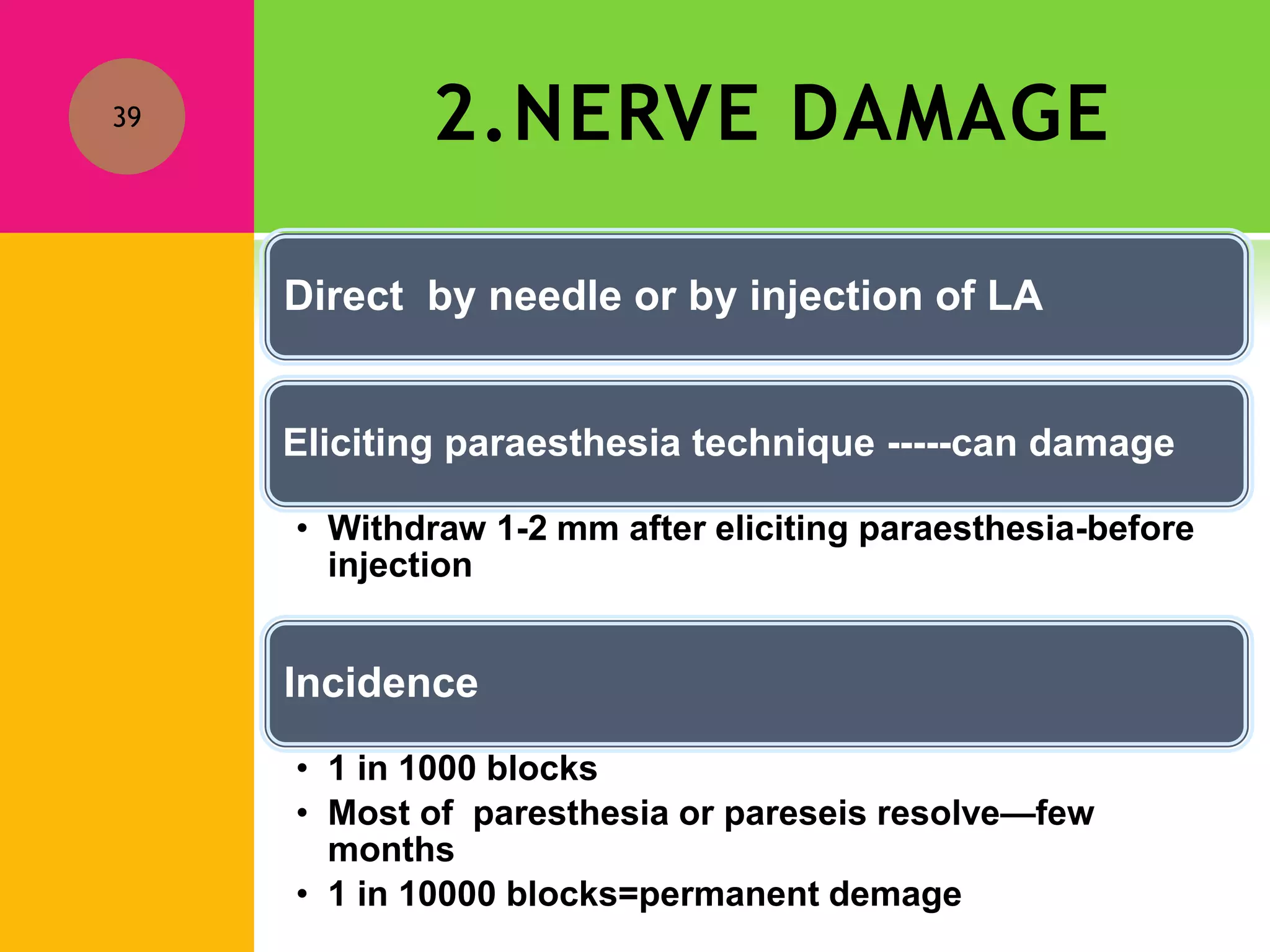 39

2.NERVE DAMAGE

Direct by needle or by injection of LA

Eliciting paraesthesia technique -----can damage

• Withdraw 1-2 mm after eliciting paraesthesia-before injection

Incidence

• 1 in 1000 blocks
• Most of paresthesia or pareseis resolve—few months
• 1 in 10000 blocks=permanent demage